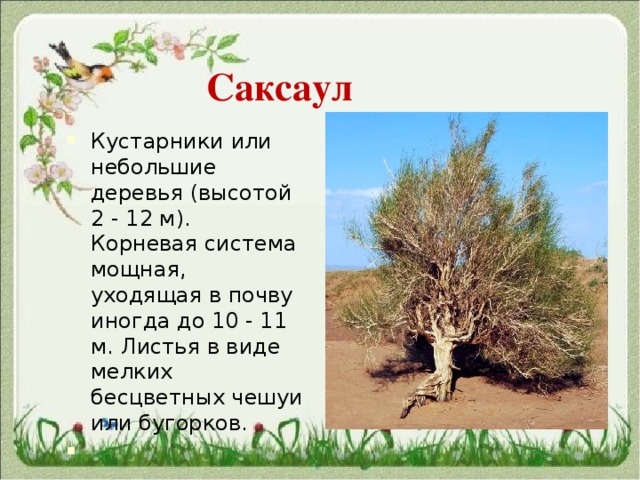 Саксаул

Кустарники или небольшие деревья (высотой 2 - 12 м). Корневая система мощная, уходящая в почву иногда до 10 - 11 м. Листья в виде мелких бесцветных чешуи или бугорков.